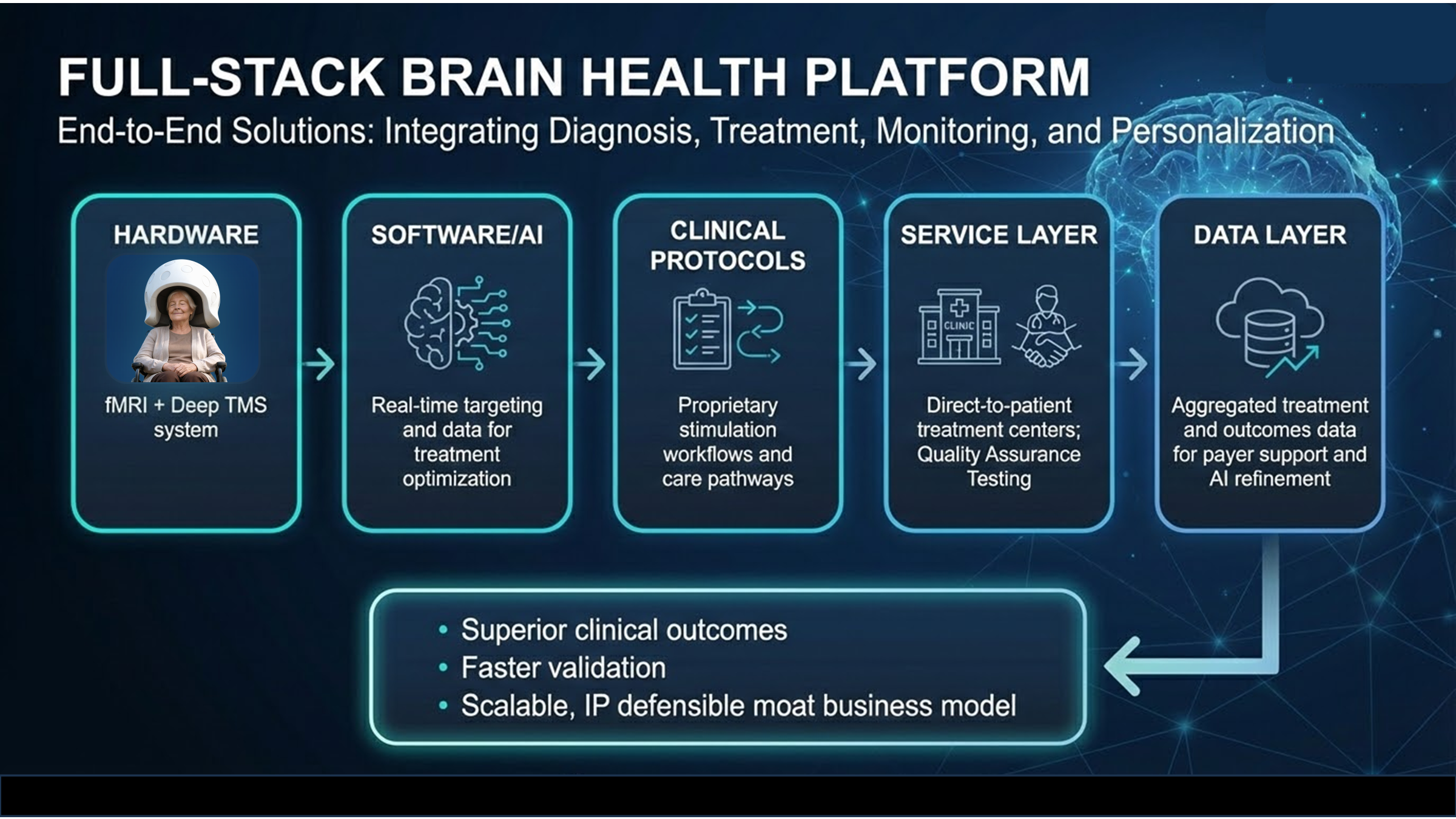 FULL-STACK BRAIN HEALTH PLATFORM
End-to-End Solutions: Integrating Diagnosis, Treatment, Monitoring, and Personalization

HARDWARE
fMRI + Deep TMS system

SOFTWARE/AI
Real-time targeting and data for treatment optimization

CLINICAL PROTOCOLS
Proprietary stimulation workflows and care pathways

SERVICE LAYER
CLINIC
Direct-to-patient treatment centers; Quality Assurance Testing

DATA LAYER
Aggregated treatment and outcomes data for payer support and AI refinement

• Superior clinical outcomes
• Faster validation
• Scalable, IP defensible moat business model